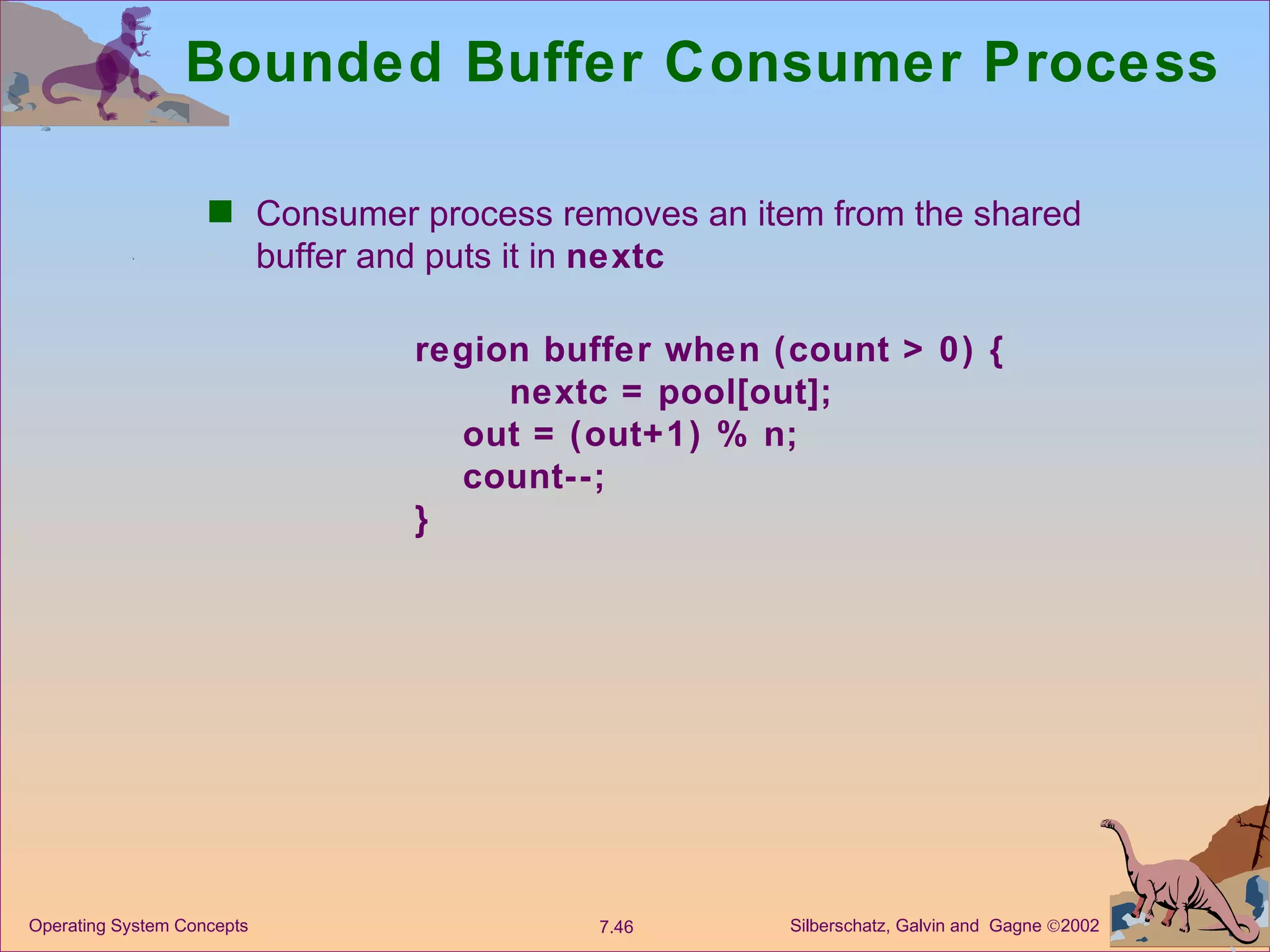 Bounded Buffer Consumer Process

■ Consumer process removes an item from the shared buffer and puts it in **nextc**

region buffer when (count > 0) {
      nextc = pool[out];
   out = (out+1) % n;
   count--;
}

Operating System Concepts

7.46

Silberschatz, Galvin and Gagne ©2002